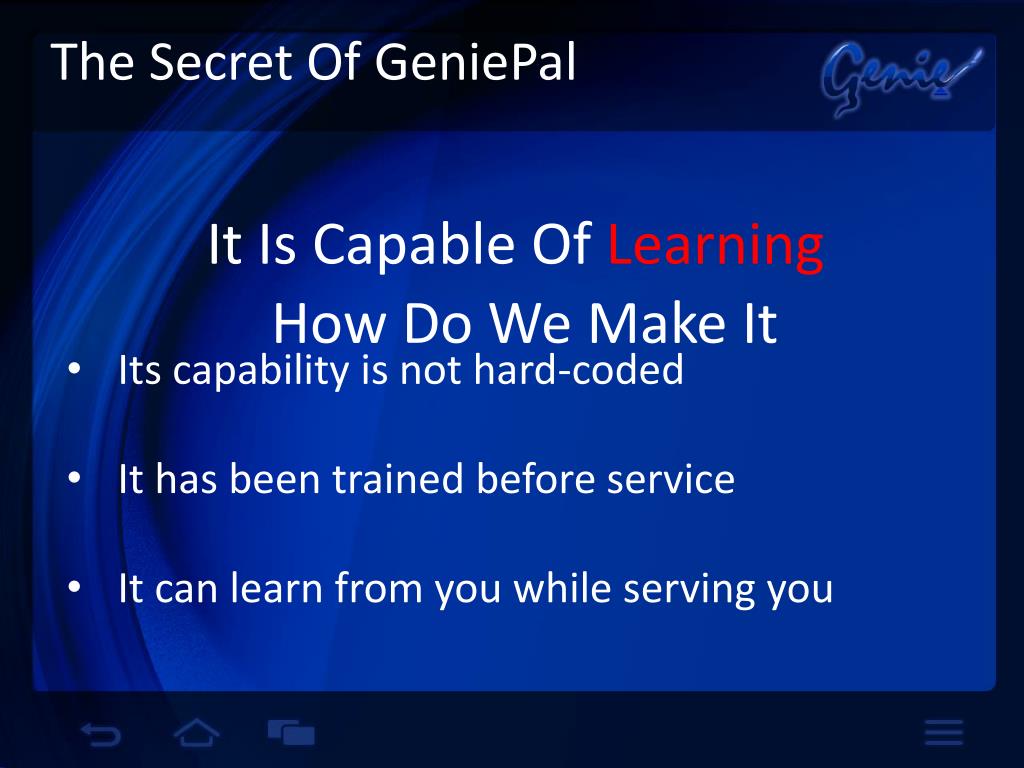 The Secret Of GeniePal

Genie

It Is Capable Of Learning
How Do We Make It

• Its capability is not hard-coded

• It has been trained before service

• It can learn from you while serving you